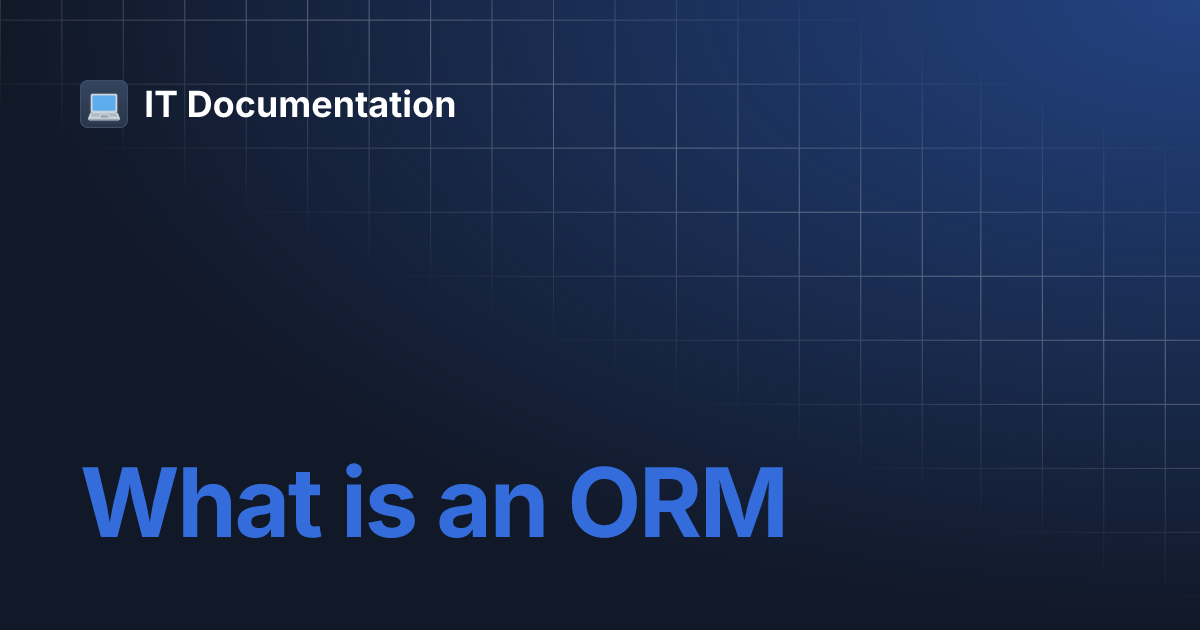 IT Documentation

What is an ORM